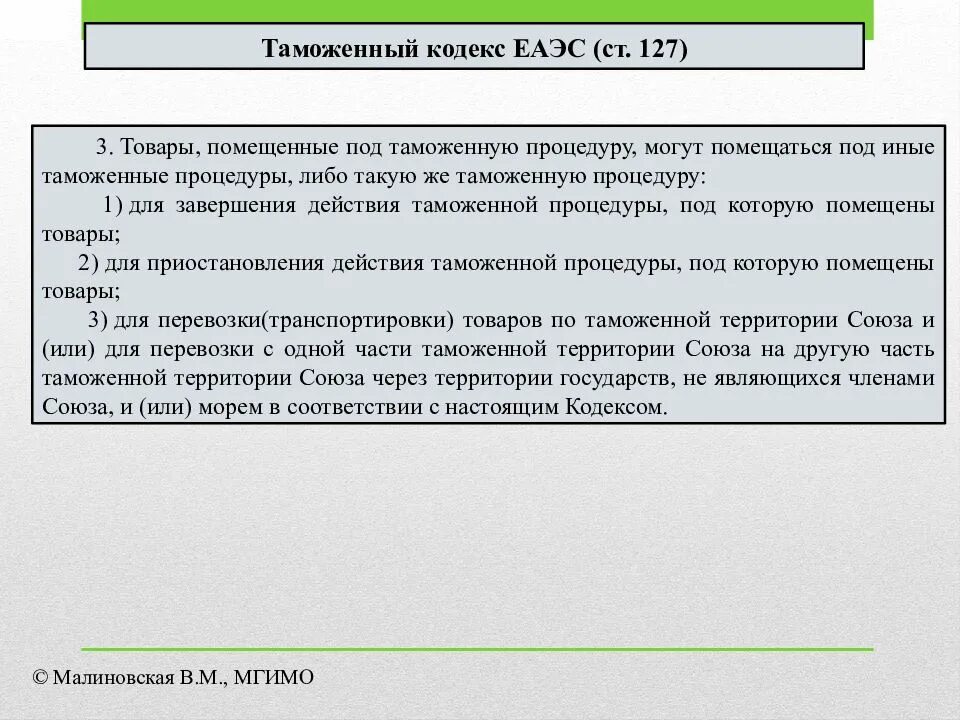 Таможенный кодекс ЕАЭС (ст. 127)

3. Товары, помещенные под таможенную процедуру, могут помещаться под иные таможенные процедуры, либо такую же таможенную процедуру:

1) для завершения действия таможенной процедуры, под которую помещены товары;

2) для приостановления действия таможенной процедуры, под которую помещены товары;

3) для перевозки(транспортировки) товаров по таможенной территории Союза и (или) для перевозки с одной части таможенной территории Союза на другую часть таможенной территории Союза через территории государств, не являющихся членами Союза, и (или) морем в соответствии с настоящим Кодексом.

© Малиновская В.М., МГИМО